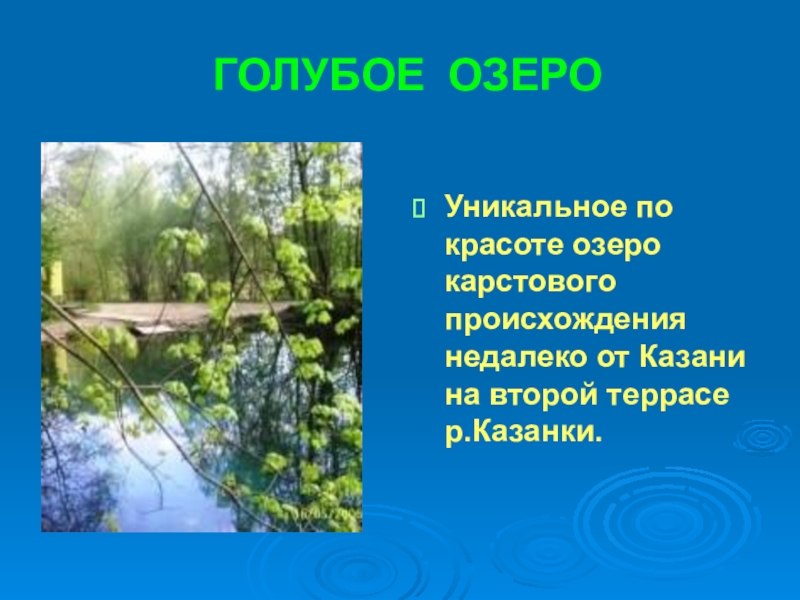 ГОЛУБОЕ ОЗЕРО

Уникальное по красоте озеро карстового происхождения недалеко от Казани на второй террасе р.Казанки.